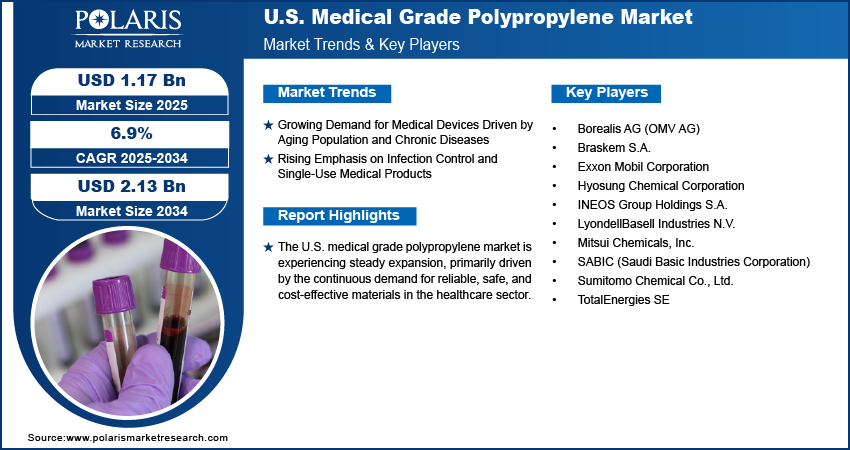 POLARIS
MARKET RESEARCH

U.S. Medical Grade Polypropylene Market
Market Trends & Key Players

USD 1.17 Bn
Market Size 2025

6.9%
CAGR 2025-2034

USD 2.13 Bn
Market Size 2034

Market Trends

★ Growing Demand for Medical Devices Driven by Aging Population and Chronic Diseases
★ Rising Emphasis on Infection Control and Single-Use Medical Products

Report Highlights

★ The U.S. medical grade polypropylene market is experiencing steady expansion, primarily driven by the continuous demand for reliable, safe, and cost-effective materials in the healthcare sector.

Key Players

• Borealis AG (OMV AG)
• Braskem S.A.
• Exxon Mobil Corporation
• Hyosung Chemical Corporation
• INEOS Group Holdings S.A.
• LyondellBasell Industries N.V.
• Mitsui Chemicals, Inc.
• SABIC (Saudi Basic Industries Corporation)
• Sumitomo Chemical Co., Ltd.
• TotalEnergies SE

Source:www.polarismarketresearch.com